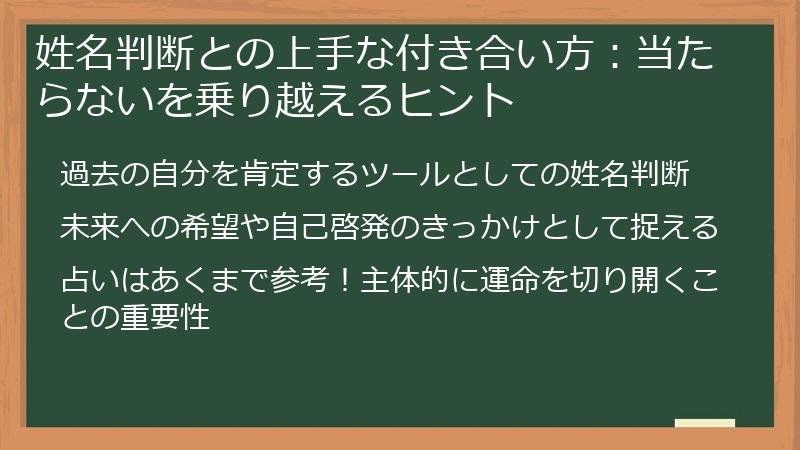 姓名判断との上手な付き合い方：当たらないを乗り越えるヒント

過去の自分を肯定するツールとしての姓名判断

未来への希望や自己啓発のきっかけとして捉える

占いはあくまで参考！主体的に運命を切り開くことの重要性